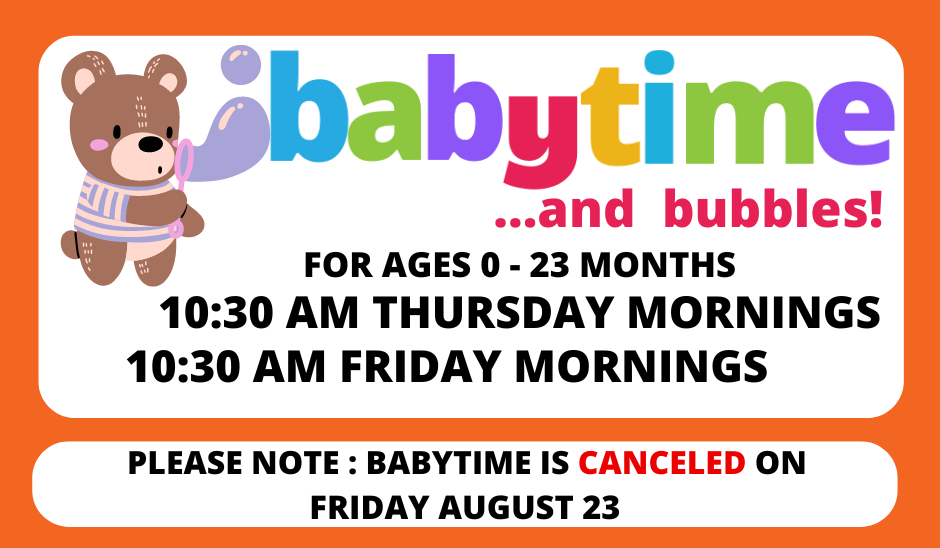 babytime
...and bubbles!
FOR AGES 0 - 23 MONTHS
10:30 AM THURSDAY MORNINGS
10:30 AM FRIDAY MORNINGS

PLEASE NOTE : BABYTIME IS CANCELED ON FRIDAY AUGUST 23